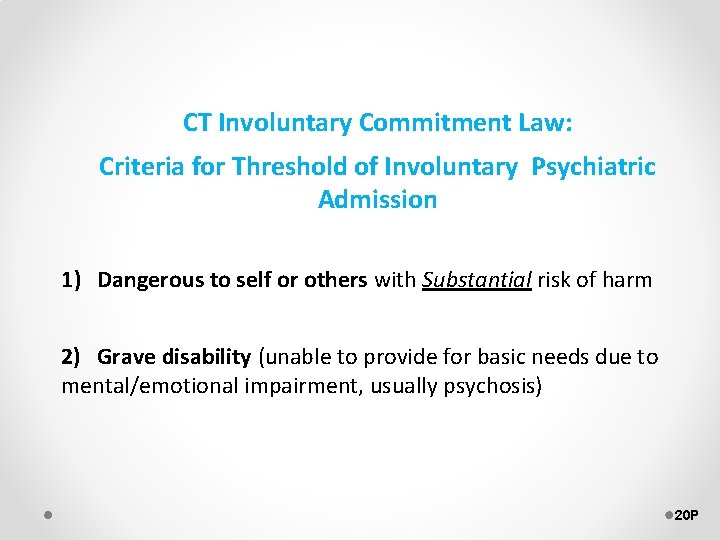 CT Involuntary Commitment Law:

Criteria for Threshold of Involuntary Psychiatric Admission

1) Dangerous to self or others with Substantial risk of harm

2) Grave disability (unable to provide for basic needs due to mental/emotional impairment, usually psychosis)

20P